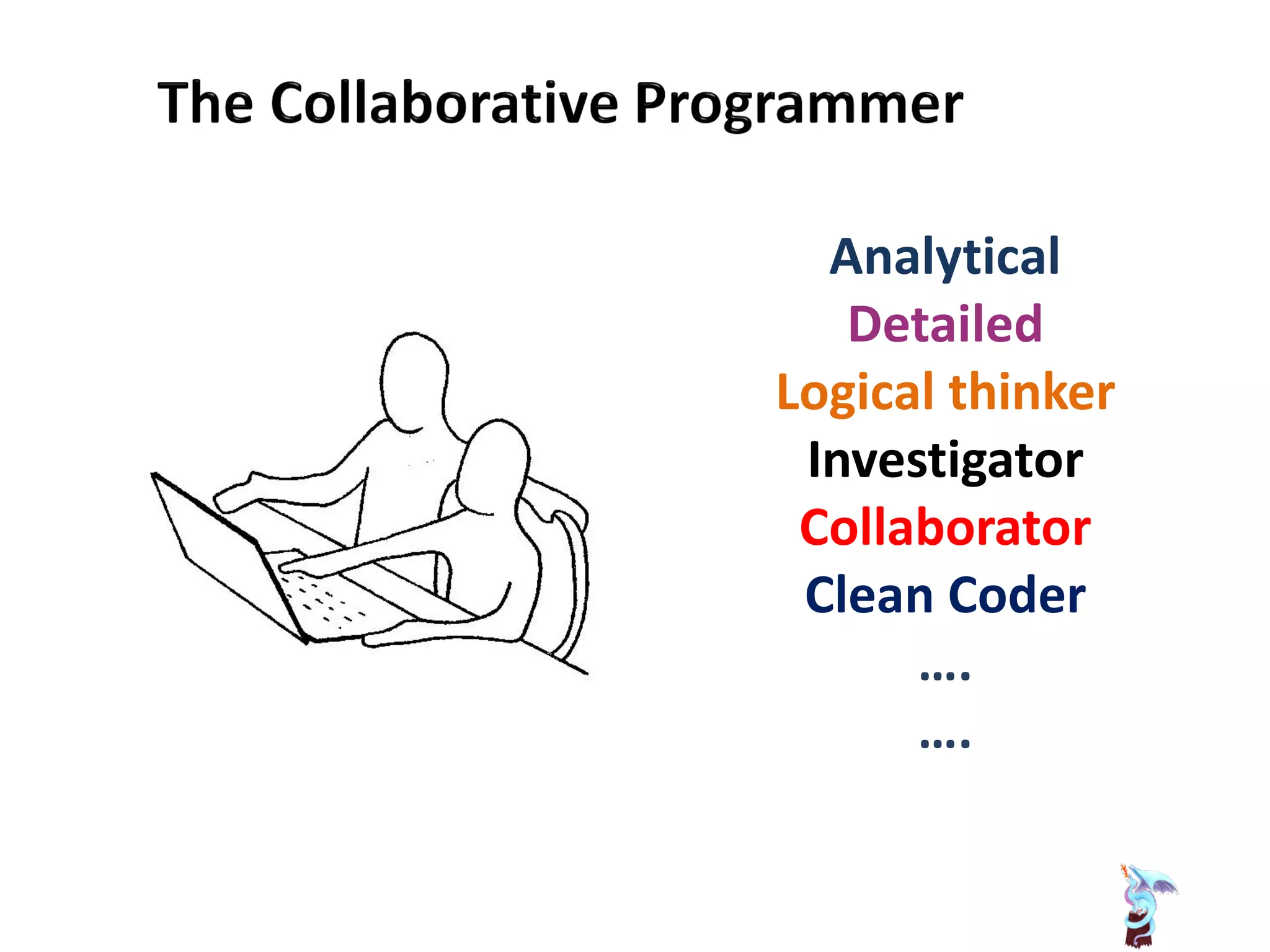 The Collaborative Programmer

Analytical
Detailed
Logical thinker
Investigator
Collaborator
Clean Coder
....
....